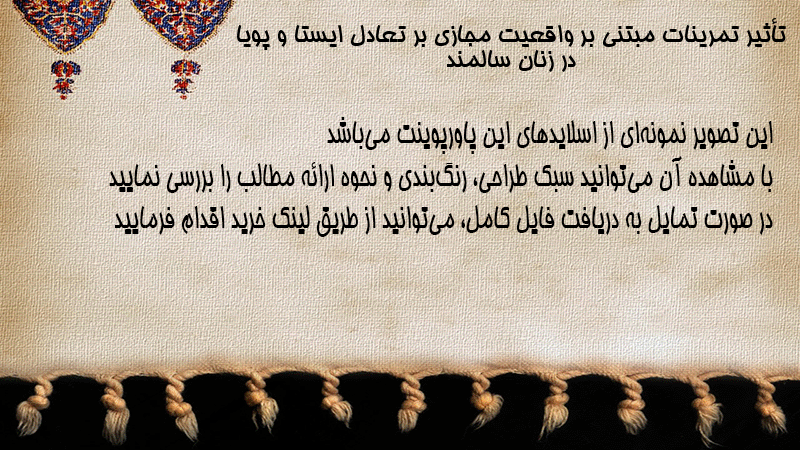 تأثیر تمرینات مبتنی بر واقعیت مجازی بر تعادل ایستا و پویا در زنان سالمند

این تصویر نمونه‌ای از اسلایدهای این پاورپوینت می‌باشد
با مشاهده آن می‌توانید سبک طراحی، رنگ‌بندی و نحوه ارائه مطالب را بررسی نمایید
در صورت تمایل به دریافت فایل کامل، می‌توانید از طریق لینک خرید اقدام فرمایید